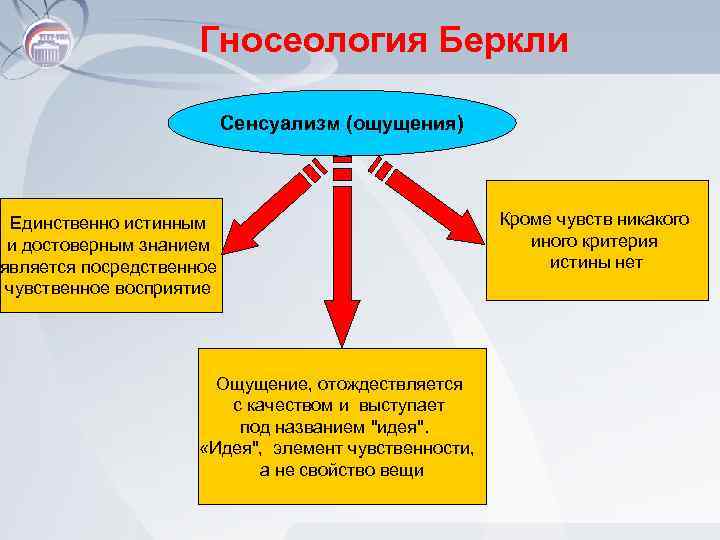 Гносеология Беркли

Сенсуализм (ощущения)

Единственно истинным и достоверным знанием является посредственное чувственное восприятие

Кроме чувств никакого иного критерия истины нет

Ощущение, отождествляется с качеством и выступает под названием "идея". «Идея", элемент чувственности, а не свойство вещи